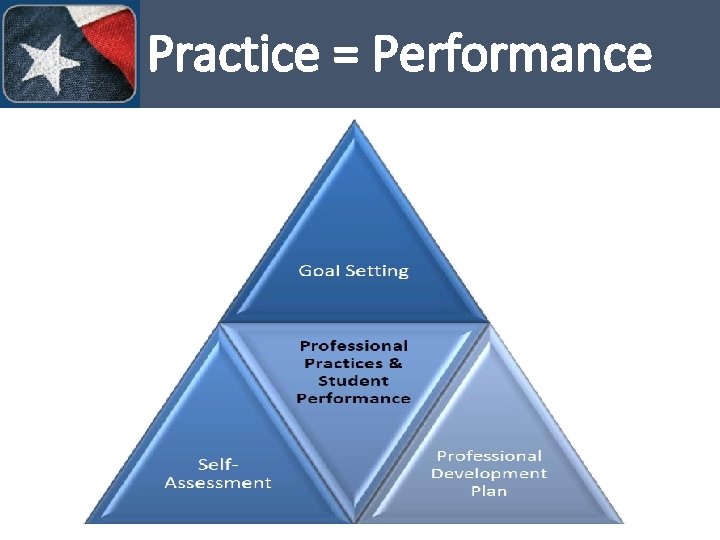 Practice = Performance

Goal Setting

Professional Practices & Student Performance

Self-Assessment

Professional Development Plan